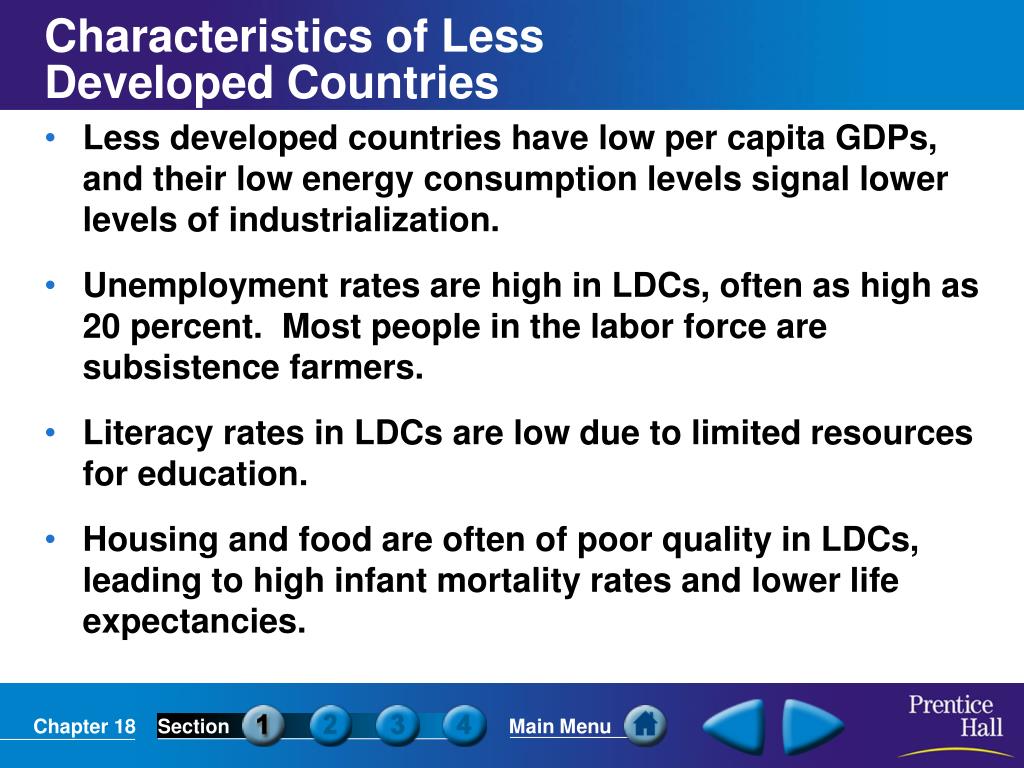 Characteristics of Less Developed Countries

• Less developed countries have low per capita GDPs, and their low energy consumption levels signal lower levels of industrialization.

• Unemployment rates are high in LDCs, often as high as 20 percent. Most people in the labor force are subsistence farmers.

• Literacy rates in LDCs are low due to limited resources for education.

• Housing and food are often of poor quality in LDCs, leading to high infant mortality rates and lower life expectancies.

Chapter 18 Section 1 2 3 4 Main Menu

Prentice Hall